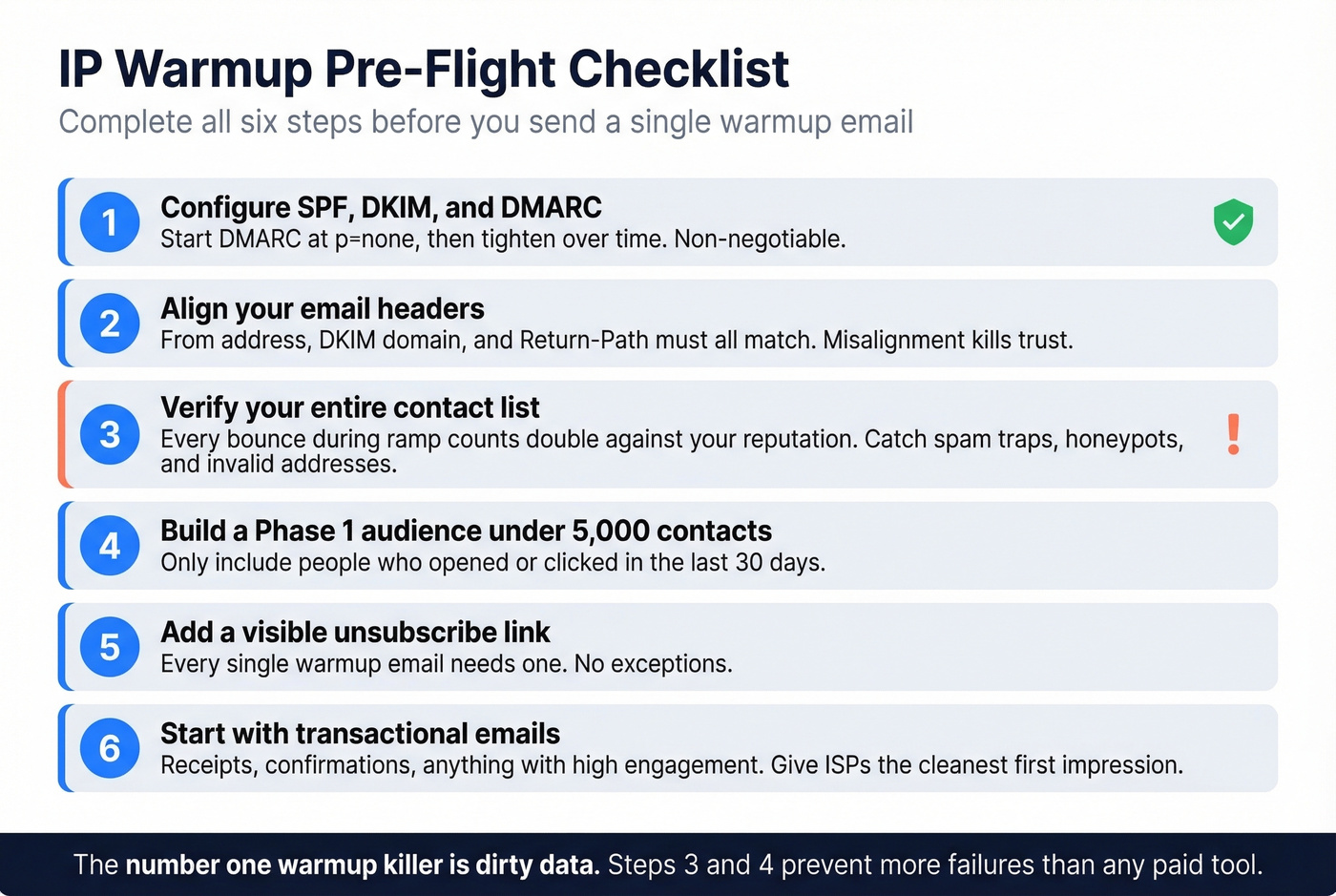 IP Warmup Pre-Flight Checklist
Complete all six steps before you send a single warmup email

1
Configure SPF, DKIM, and DMARC
Start DMARC at p=none, then tighten over time. Non-negotiable.

2
Align your email headers
From address, DKIM domain, and Return-Path must all match. Misalignment kills trust.

3
Verify your entire contact list
Every bounce during ramp counts double against your reputation. Catch spam traps, honeypots, and invalid addresses.
!

4
Build a Phase 1 audience under 5,000 contacts
Only include people who opened or clicked in the last 30 days.

5
Add a visible unsubscribe link
Every single warmup email needs one. No exceptions.

6
Start with transactional emails
Receipts, confirmations, anything with high engagement. Give ISPs the cleanest first impression.

The number one warmup killer is dirty data. Steps 3 and 4 prevent more failures than any paid tool.